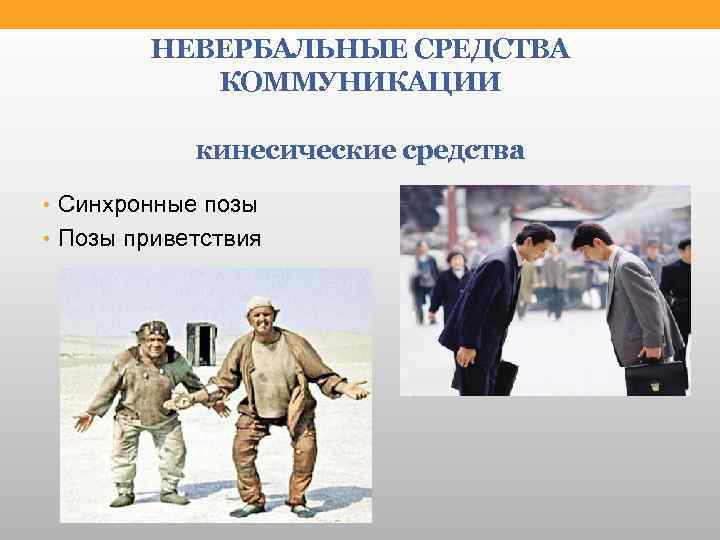 НЕВЕРБАЛЬНЫЕ СРЕДСТВА КОММУНИКАЦИИ

кинесические средства

• Синхронные позы
• Позы приветствия